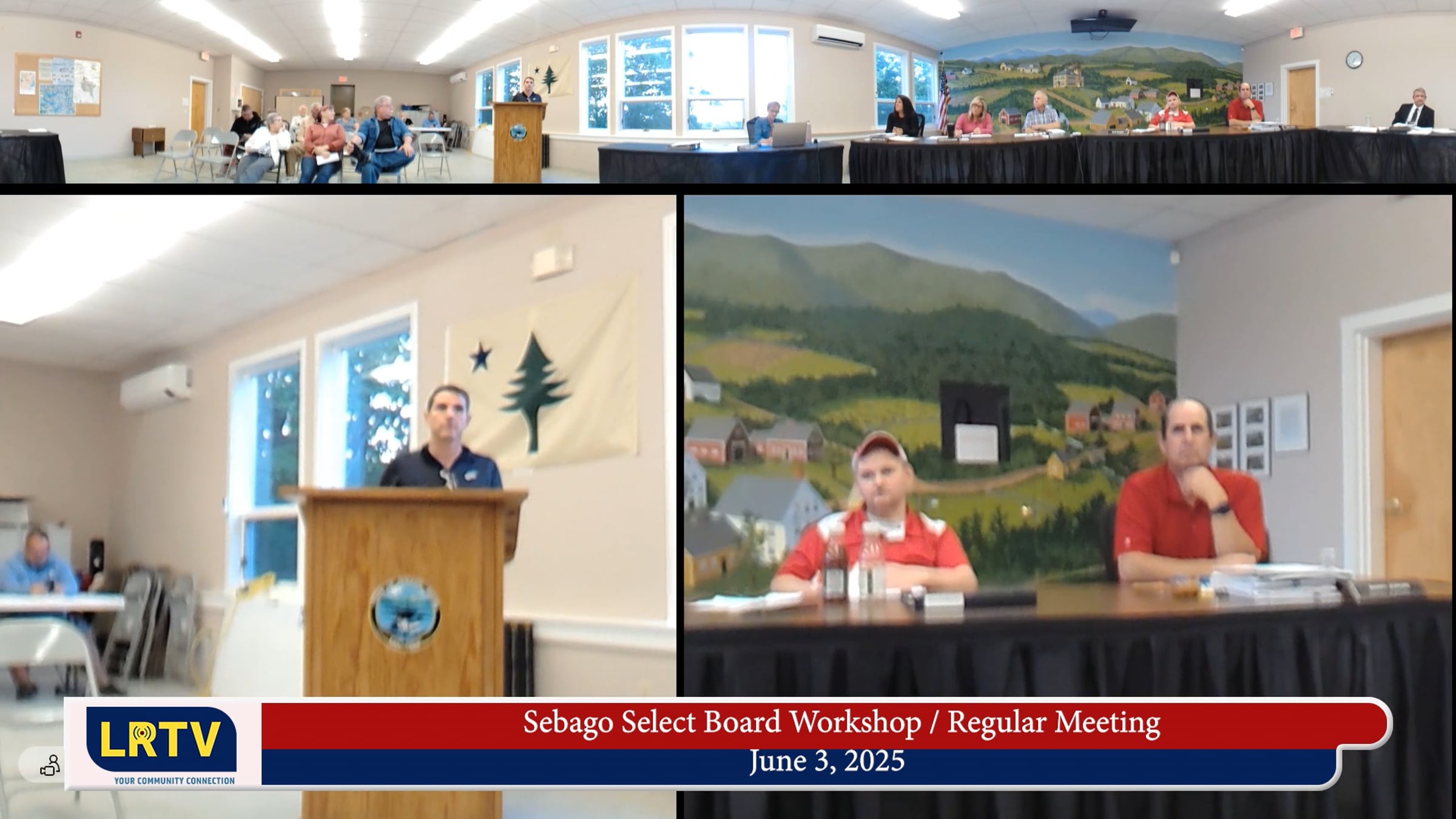 LRTV
YOUR COMMUNITY CONNECTION

Sebago Select Board Workshop / Regular Meeting
June 3, 2025